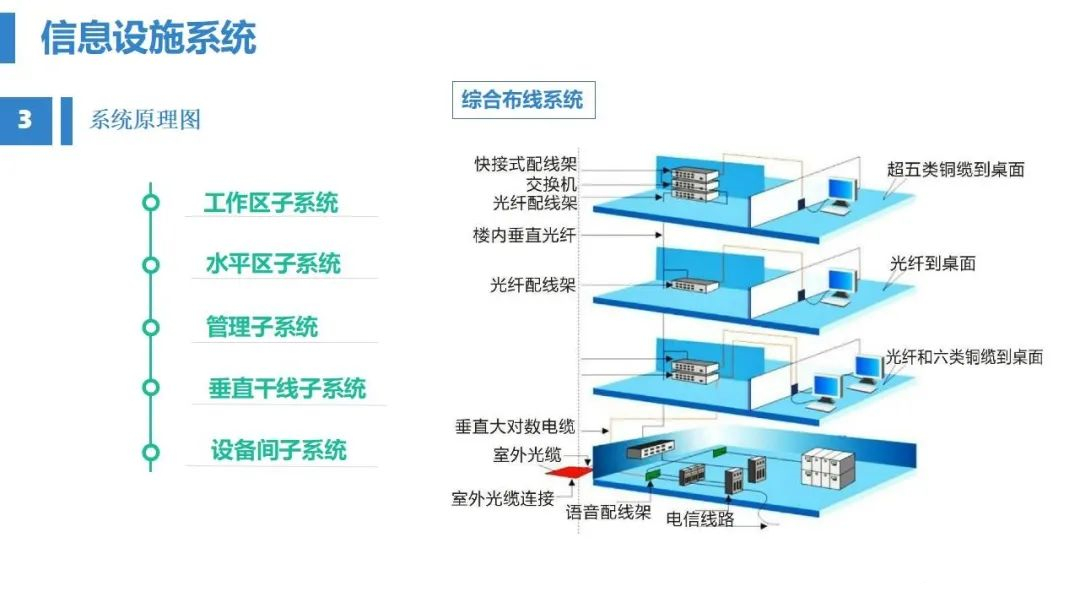 信息设施系统

3 系统原理图

工作区子系统

水平区子系统

管理子系统

垂直干线子系统

设备间子系统

综合布线系统

快接式配线架
交换机
光纤配线架
楼内垂直光纤
光纤配线架
垂直大对数电缆
室外光缆
室外光缆连接
语音配线架
电信线路
超五类铜缆到桌面
光纤到桌面
光纤和六类铜缆到桌面